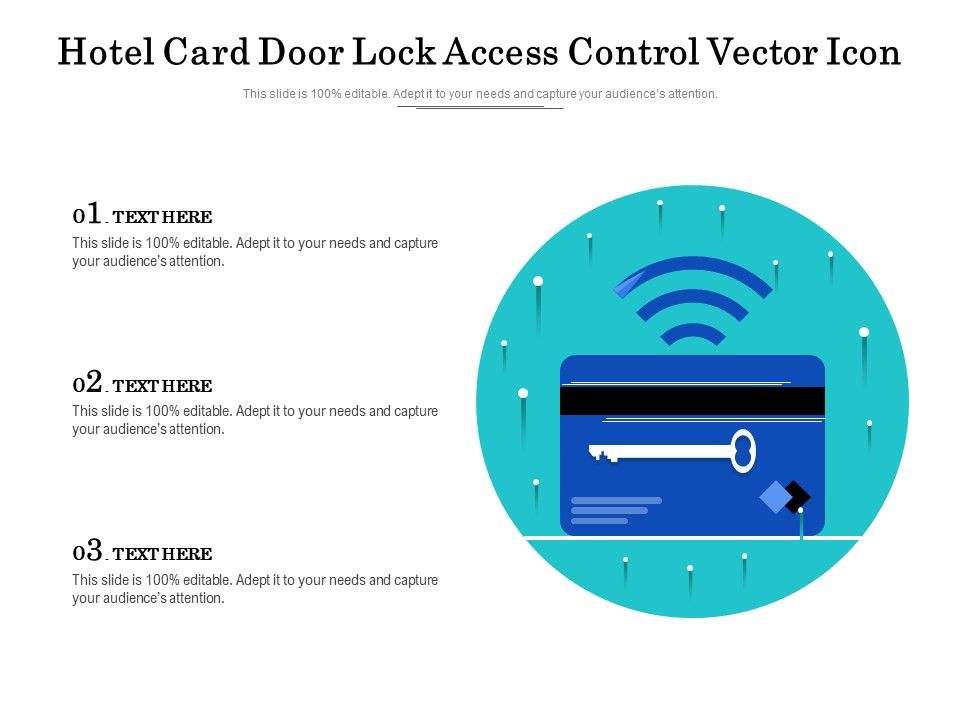 Hotel Card Door Lock Access Control Vector Icon

This slide is 100% editable. Adept it to your needs and capture your audience's attention.

01. TEXT HERE

This slide is 100% editable. Adept it to your needs and capture your audience's attention.

02. TEXT HERE

This slide is 100% editable. Adept it to your needs and capture your audience's attention.

03. TEXT HERE

This slide is 100% editable. Adept it to your needs and capture your audience's attention.